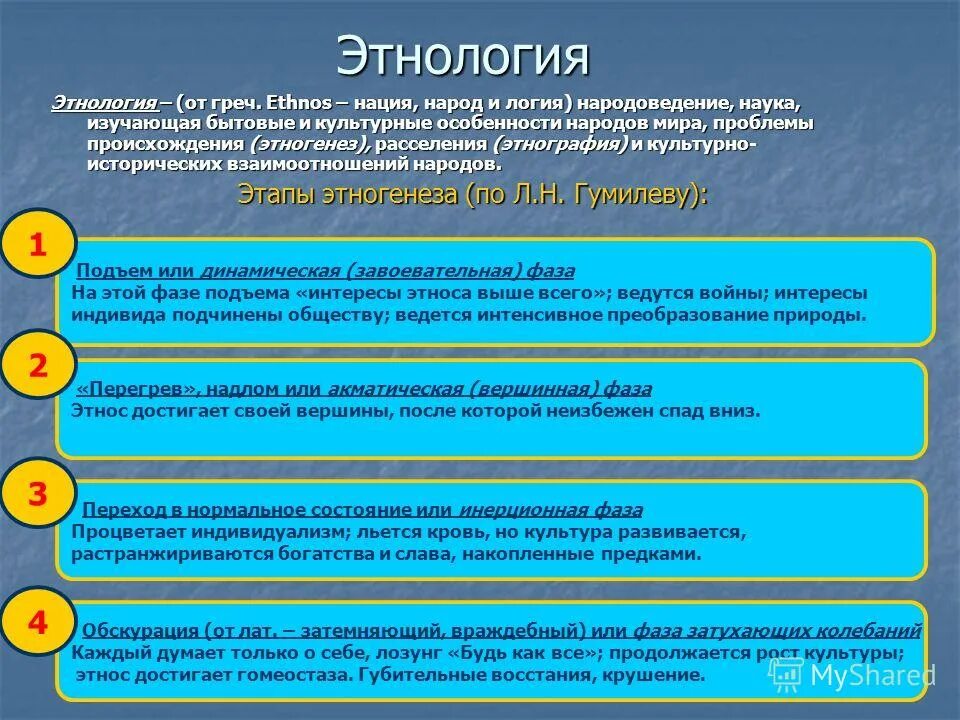 Этнология

Этнология – (от греч. Ethnos – нация, народ и логия) народоведение, наука, изучающая бытовые и культурные особенности народов мира, проблемы происхождения (этногенез), расселения (этнография) и культурно-исторических взаимоотношений народов.

Этапы этногенеза (по Л.Н. Гумилеву):

1

Подъем или динамическая (завоевательная) фаза
На этой фазе подъема «интересы этноса выше всего»; ведутся войны; интересы индивида подчинены обществу; ведется интенсивное преобразование природы.

2

«Перегрев», надлом или акматическая (вершинная) фаза
Этнос достигает своей вершины, после которой неизбежен спад вниз.

3

Переход в нормальное состояние или инерционная фаза
Процветает индивидуализм; льется кровь, но культура развивается, растранжириваются богатства и слава, накопленные предками.

4

Обскурация (от лат. – затемняющий, враждебный) или фаза затухающих колебаний
Каждый думает только о себе, лозунг «Будь как все»; продолжается рост культуры; этнос достигает гомеостаза. Губительные восстания, крушение.

MyShared